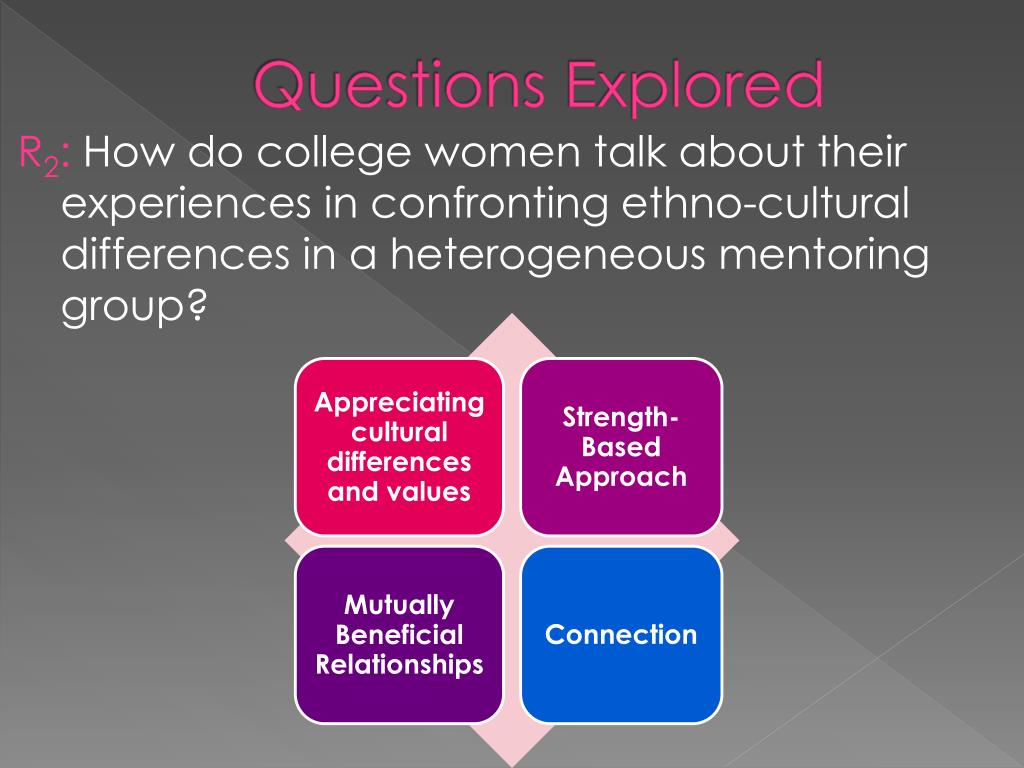 Questions Explored

$R_2$: How do college women talk about their experiences in confronting ethno-cultural differences in a heterogeneous mentoring group?

Appreciating cultural differences and values

Strength-Based Approach

Mutually Beneficial Relationships

Connection